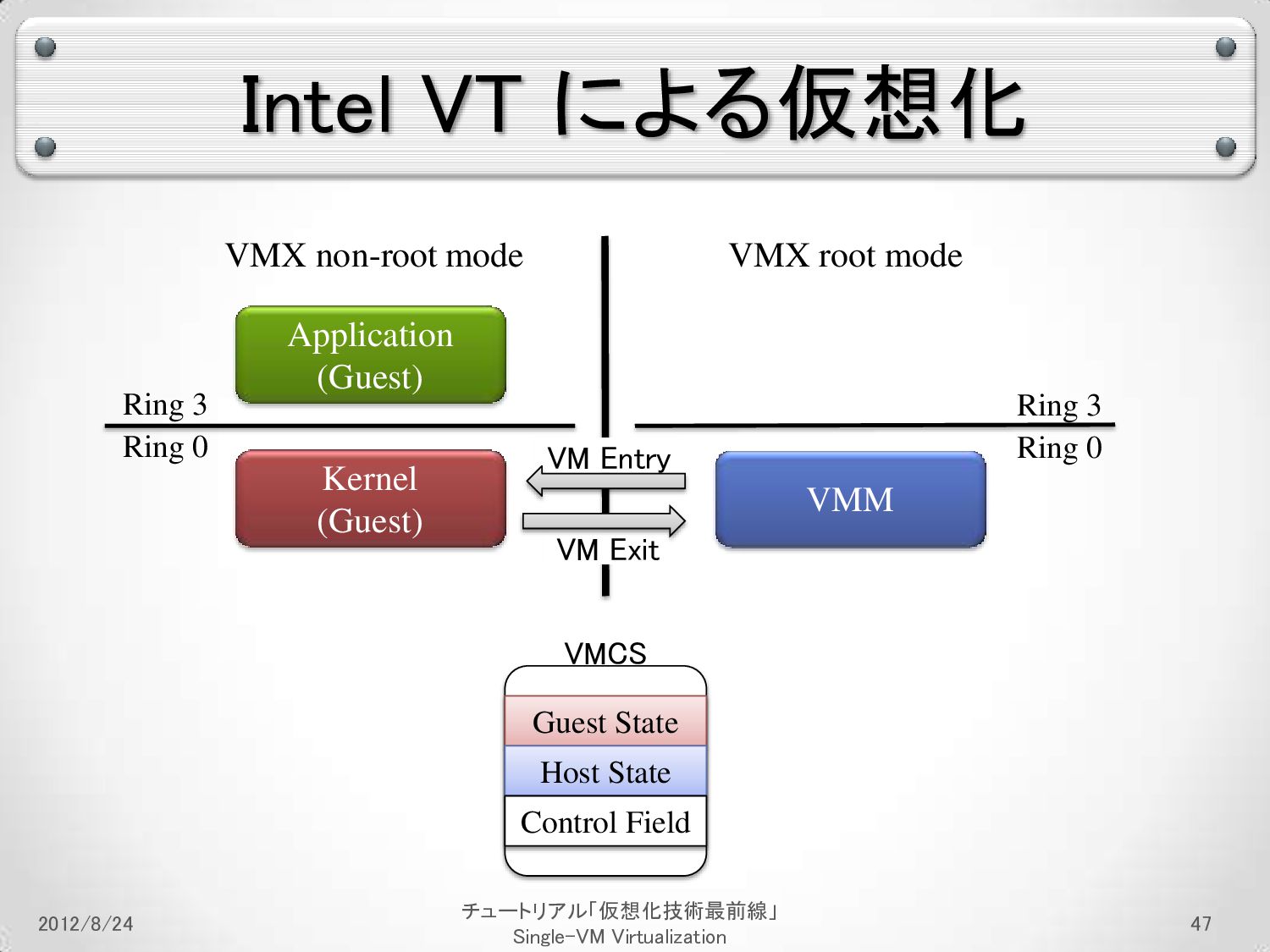 Intel VT による仮想化

VMX non-root mode

VMX root mode

Application (Guest)

Ring 3

Ring 0

Kernel (Guest)

VM Entry

VM Exit

VMM

Ring 3

Ring 0

VMCS

Guest State

Host State

Control Field

2012/8/24

チュートリアル「仮想化技術最前線」
Single-VM Virtualization

47